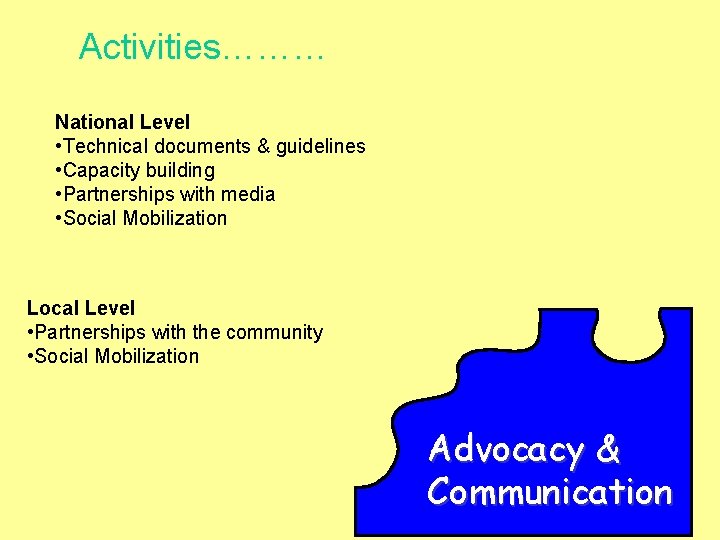 Activities………

National Level
•Technical documents & guidelines
•Capacity building
•Partnerships with media
•Social Mobilization

Local Level
•Partnerships with the community
•Social Mobilization

Advocacy & Communication